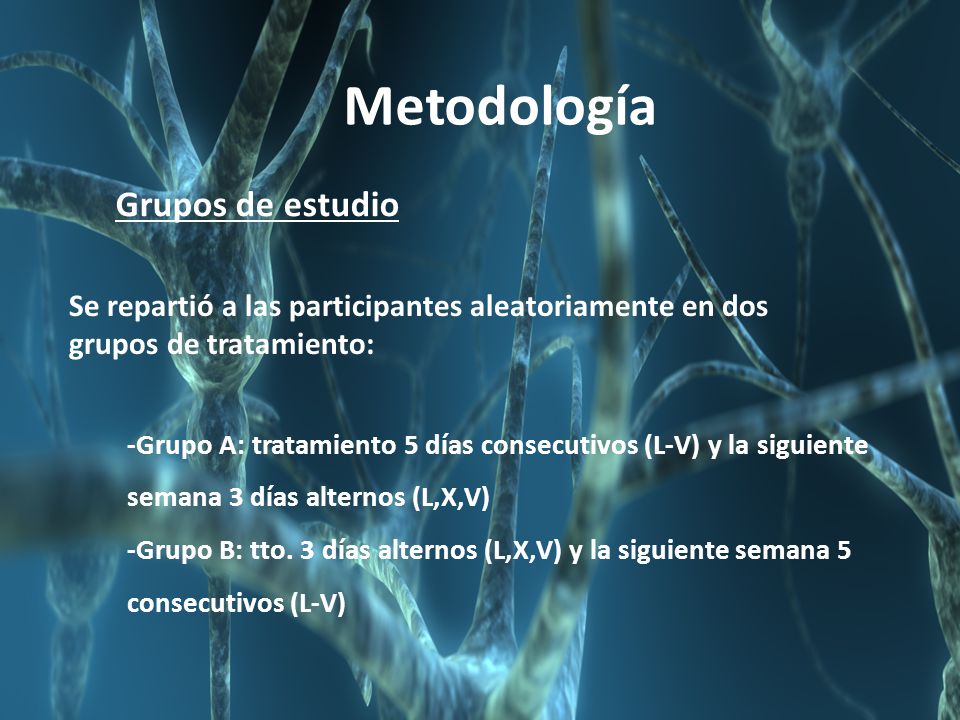 Metodología

Grupos de estudio

Se repartió a las participantes aleatoriamente en dos grupos de tratamiento:

-Grupo A: tratamiento 5 días consecutivos (L-V) y la siguiente semana 3 días alternos (L,X,V)

-Grupo B: tto. 3 días alternos (L,X,V) y la siguiente semana 5 consecutivos (L-V)